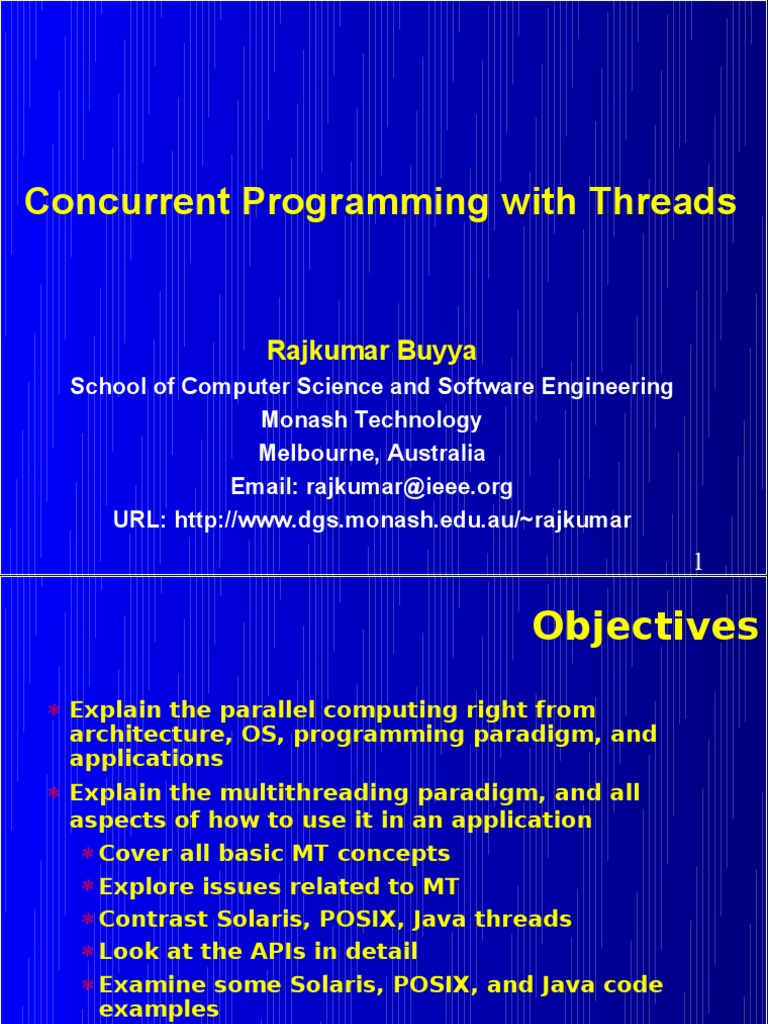 Concurrent Programming with Threads

Rajkumar Buyya
School of Computer Science and Software Engineering
Monash Technology
Melbourne, Australia
Email: rajkumar@ieee.org
URL: http://www.dgs.monash.edu.au/~rajkumar

1

Objectives

* Explain the parallel computing right from architecture, OS, programming paradigm, and applications
* Explain the multithreading paradigm, and all aspects of how to use it in an application
  * Cover all basic MT concepts
  * Explore issues related to MT
  * Contrast Solaris, POSIX, Java threads
  * Look at the APIs in detail
  * Examine some Solaris, POSIX, and Java code examples